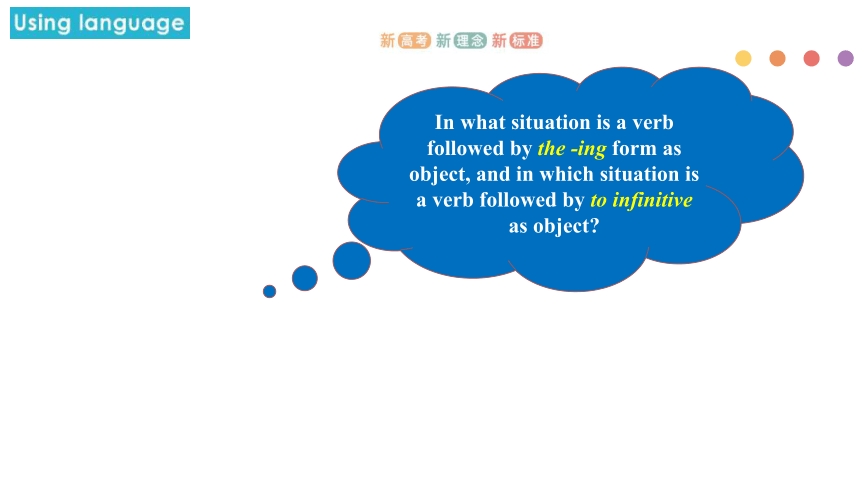 Using language

新高考 新理念 新标准

In what situation is a verb followed by the -ing form as object, and in which situation is a verb followed by to infinitive as object?